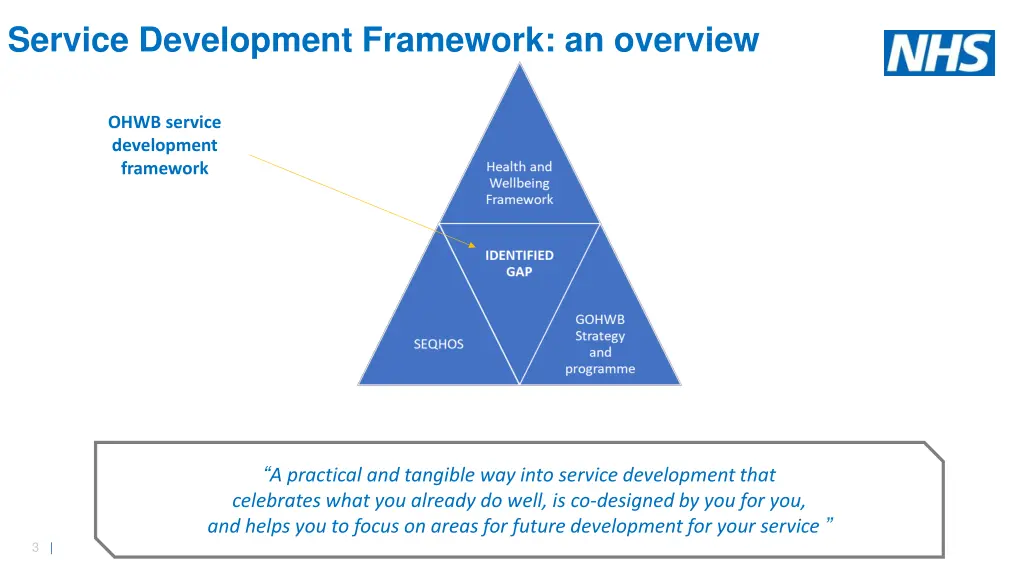 Service Development Framework: an overview

NHS

OHWB service development framework

Health and Wellbeing Framework

IDENTIFIED GAP

SEQHOS

GOHWB Strategy and programme

“A practical and tangible way into service development that celebrates what you already do well, is co-designed by you for you, and helps you to focus on areas for future development for your service ”

3